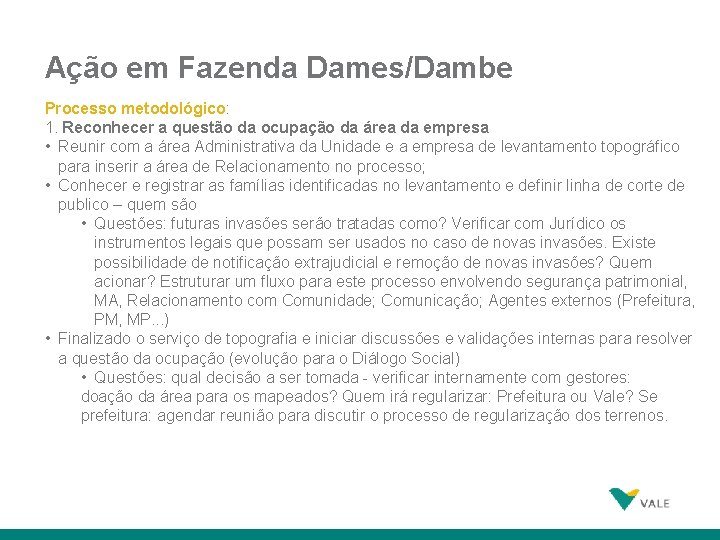 Ação em Fazenda Dames/Dambe

Processo metodológico:
1. Reconhecer a questão da ocupação da área da empresa
• Reunir com a área Administrativa da Unidade e a empresa de levantamento topográfico para inserir a área de Relacionamento no processo;
• Conhecer e registrar as famílias identificadas no levantamento e definir linha de corte de publico – quem são
• Questões: futuras invasões serão tratadas como? Verificar com Jurídico os instrumentos legais que possam ser usados no caso de novas invasões. Existe possibilidade de notificação extrajudicial e remoção de novas invasões? Quem acionar? Estruturar um fluxo para este processo envolvendo segurança patrimonial, MA, Relacionamento com Comunidade; Comunicação; Agentes externos (Prefeitura, PM, MP...)
• Finalizado o serviço de topografia e iniciar discussões e validações internas para resolver a questão da ocupação (evolução para o Diálogo Social)
• Questões: qual decisão a ser tomada - verificar internamente com gestores: doação da área para os mapeados? Quem irá regularizar: Prefeitura ou Vale? Se prefeitura: agendar reunião para discutir o processo de regularização dos terrenos.

VALE